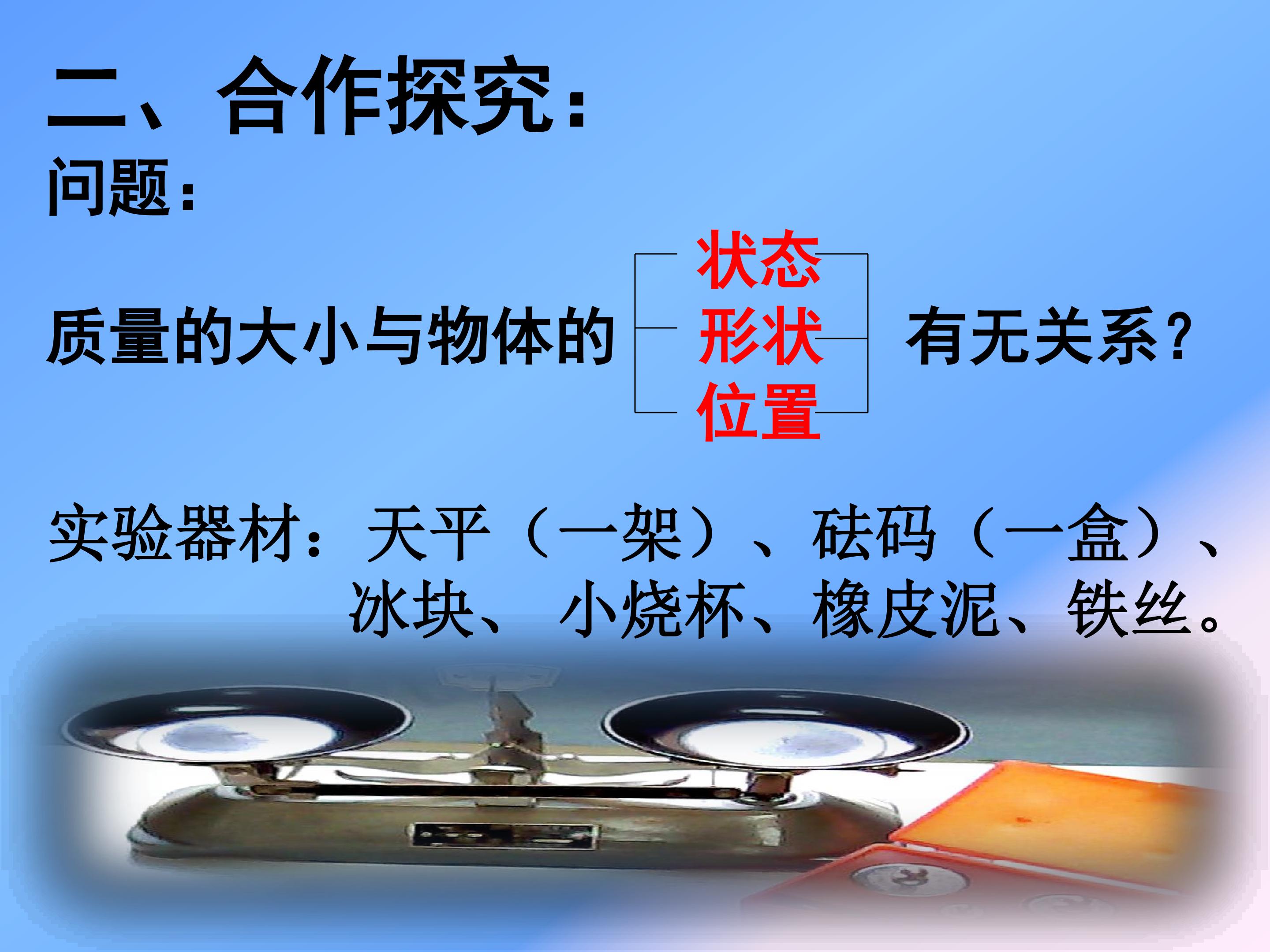 二、合作探究：
问题：

质量的大小与物体的
状态
形状
位置
有无关系？

实验器材：天平（一架）、砝码（一盒）、冰块、 小烧杯、橡皮泥、铁丝。